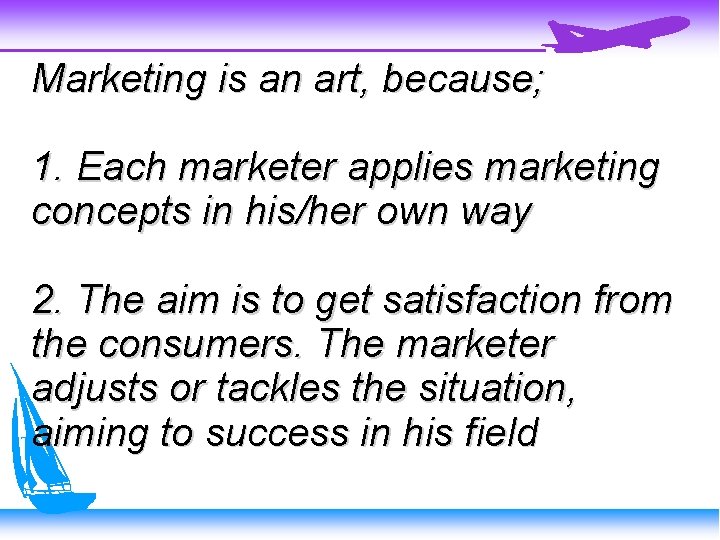 Marketing is an art, because;

1. Each marketer applies marketing concepts in his/her own way

2. The aim is to get satisfaction from the consumers. The marketer adjusts or tackles the situation, aiming to success in his field